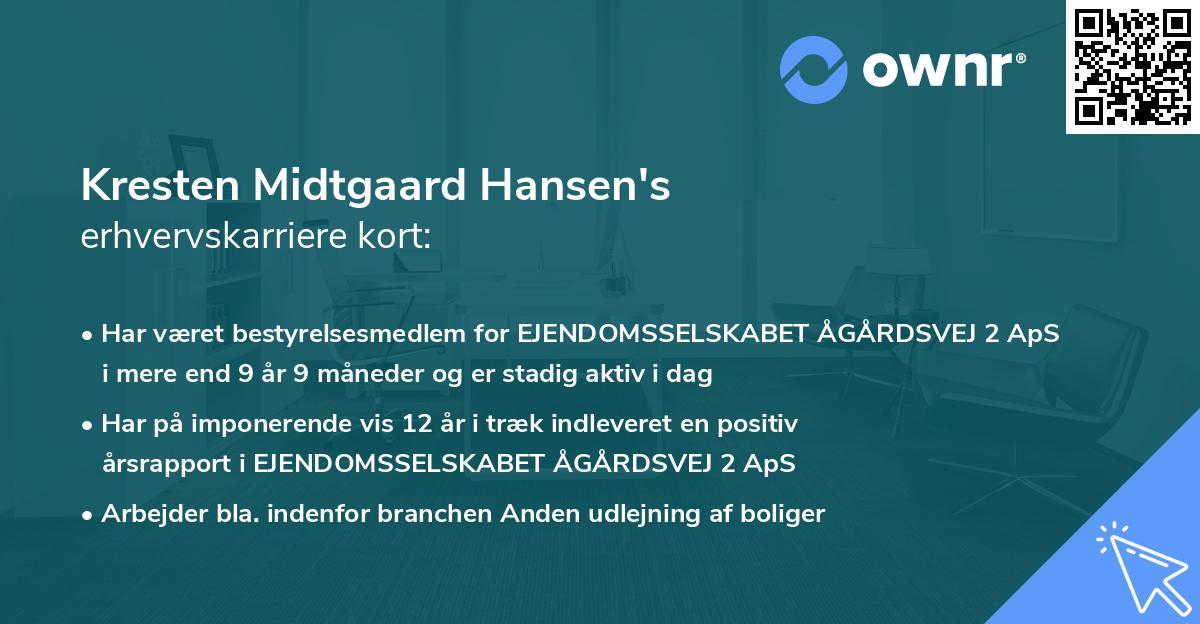 ownr®

Kresten Midtgaard Hansen's
erhvervskarriere kort:

• Har været bestyrelsesmedlem for EJENDOMSSELSKABET ÅGÅRDSVEJ 2 ApS i mere end 9 år 9 måneder og er stadig aktiv i dag

• Har på imponerende vis 12 år i træk indleveret en positiv årsrapport i EJENDOMSSELSKABET ÅGÅRDSVEJ 2 ApS

• Arbejder bla. indenfor branchen Anden udlejning af boliger